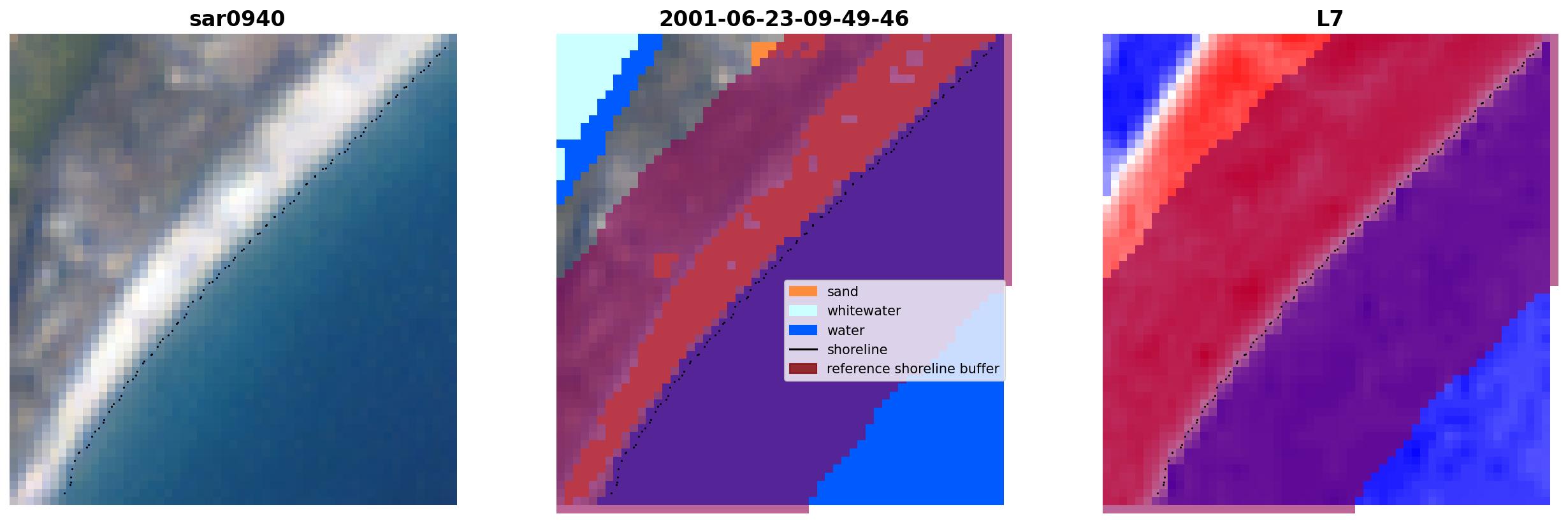 sar0940

2001-06-23-09-49-46

sand
whitewater
water
shoreline
reference shoreline buffer

L7